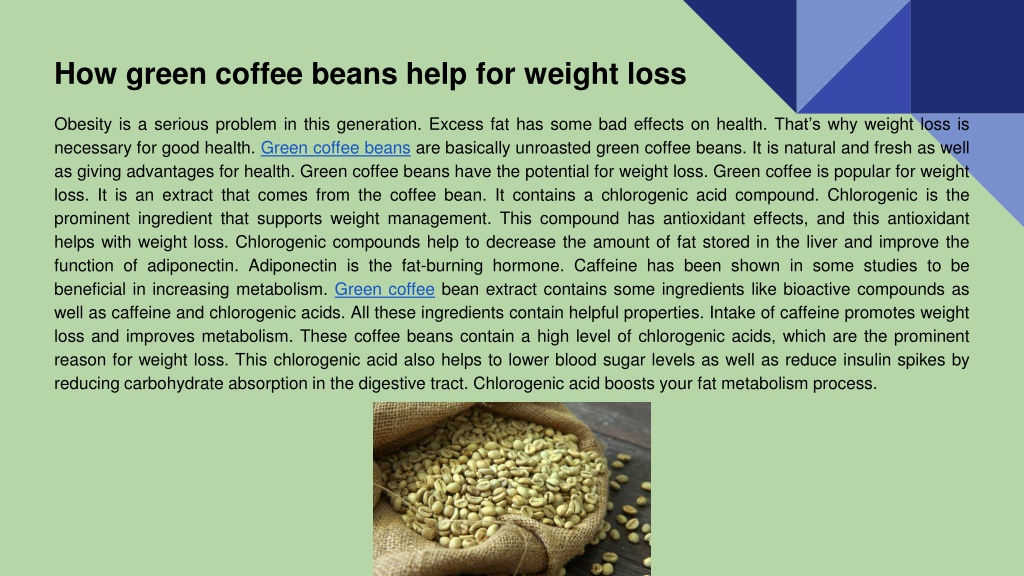 How green coffee beans help for weight loss

Obesity is a serious problem in this generation. Excess fat has some bad effects on health. That's why weight loss is necessary for good health. Green coffee beans are basically unroasted green coffee beans. It is natural and fresh as well as giving advantages for health. Green coffee beans have the potential for weight loss. Green coffee is popular for weight loss. It is an extract that comes from the coffee bean. It contains a chlorogenic acid compound. Chlorogenic is the prominent ingredient that supports weight management. This compound has antioxidant effects, and this antioxidant helps with weight loss. Chlorogenic compounds help to decrease the amount of fat stored in the liver and improve the function of adiponectin. Adiponectin is the fat-burning hormone. Caffeine has been shown in some studies to be beneficial in increasing metabolism. Green coffee bean extract contains some ingredients like bioactive compounds as well as caffeine and chlorogenic acids. All these ingredients contain helpful properties. Intake of caffeine promotes weight loss and improves metabolism. These coffee beans contain a high level of chlorogenic acids, which are the prominent reason for weight loss. This chlorogenic acid also helps to lower blood sugar levels as well as reduce insulin spikes by reducing carbohydrate absorption in the digestive tract. Chlorogenic acid boosts your fat metabolism process.